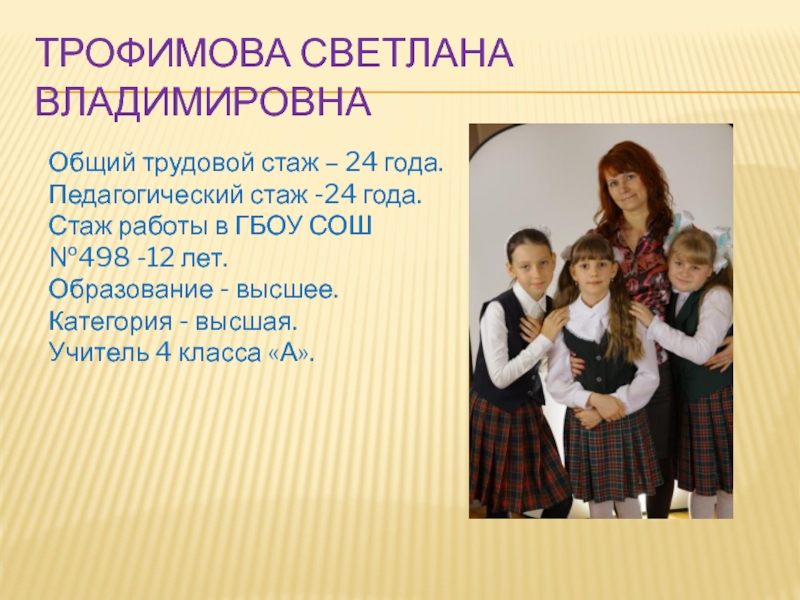 ТРОФИМОВА СВЕТЛАНА ВЛАДИМИРОВНА

Общий трудовой стаж – 24 года.
Педагогический стаж -24 года.
Стаж работы в ГБОУ СОШ №498 -12 лет.
Образование - высшее.
Категория - высшая.
Учитель 4 класса «А».